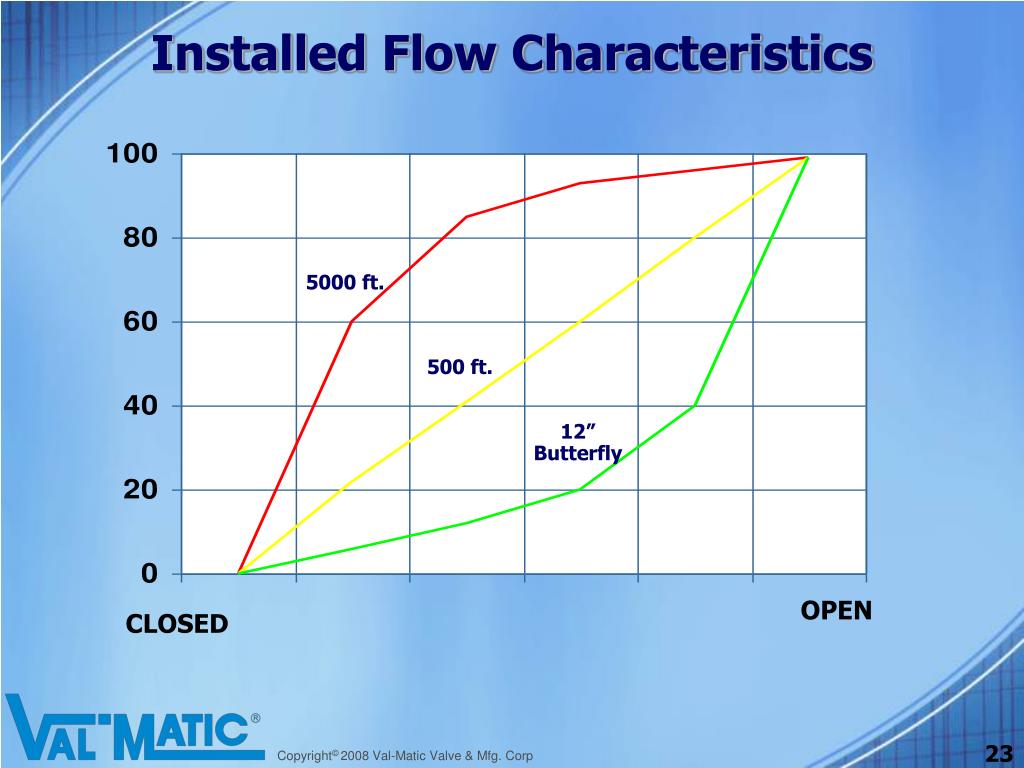 Installed Flow Characteristics

100
80
60
40
20
0

5000 ft.
500 ft.
12”
Butterfly

CLOSED
OPEN

VAL-MATIC®

Copyright© 2008 Val-Matic Valve & Mfg. Corp

23